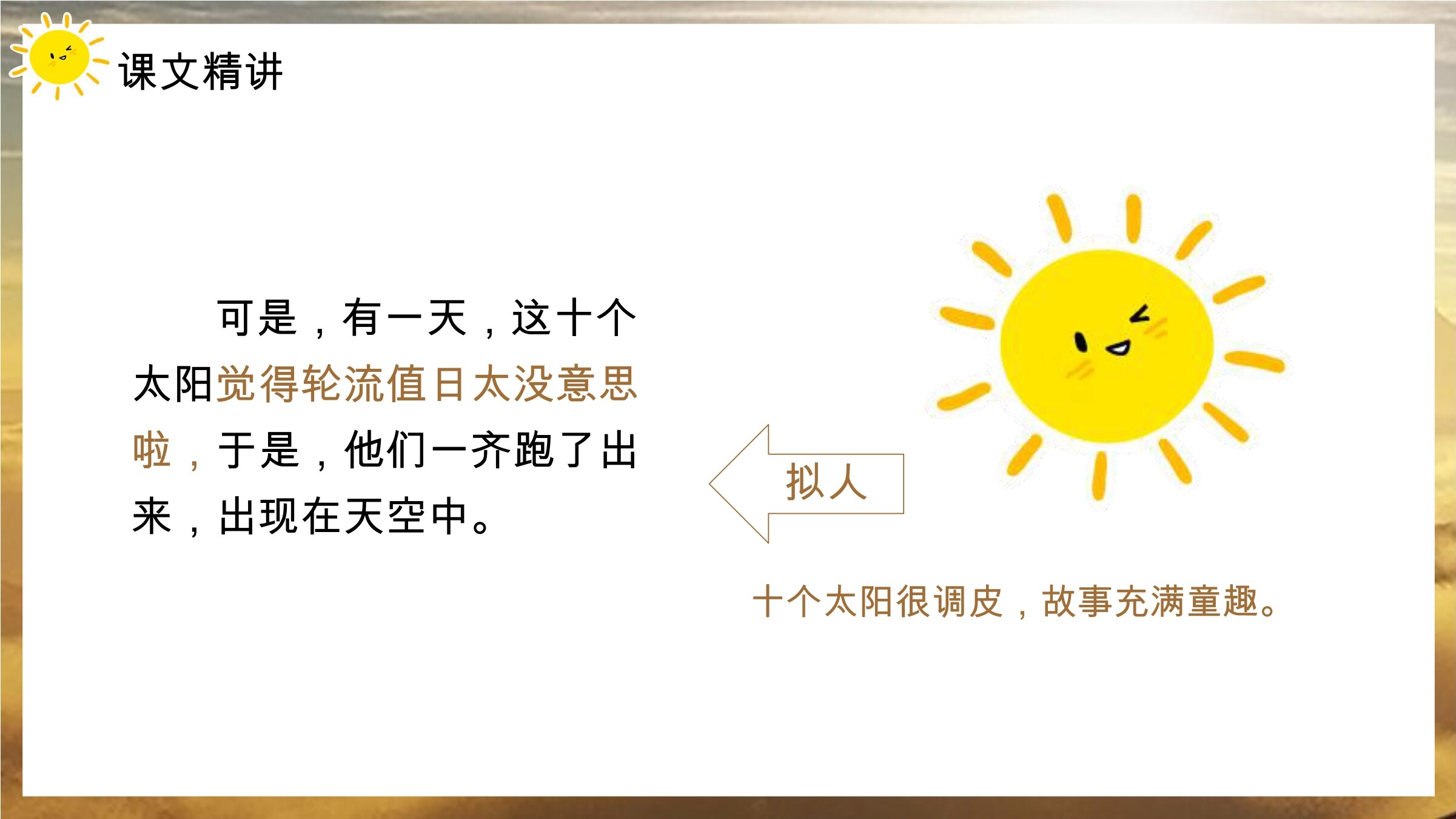 课文精讲

可是，有一天，这十个太阳觉得轮流值日太没意思啦，于是，他们一齐跑了出来，出现在天空中。

拟人

十个太阳很调皮，故事充满童趣。